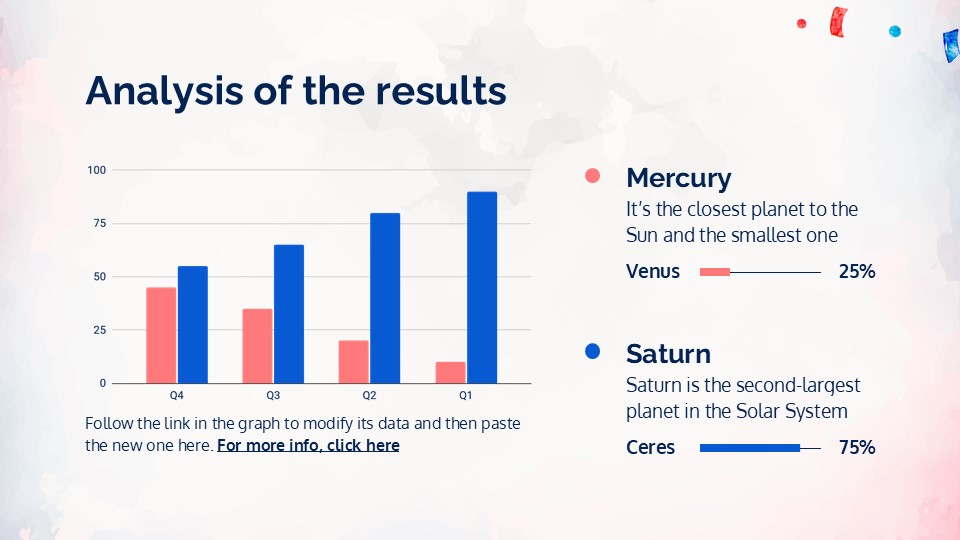 Analysis of the results

100
75
50
25
0
Q4
Q3
Q2
Q1

Follow the link in the graph to modify its data and then paste the new one here. For more info, click here

Mercury
It's the closest planet to the Sun and the smallest one
Venus
25%

Saturn
Saturn is the second-largest planet in the Solar System
Ceres
75%